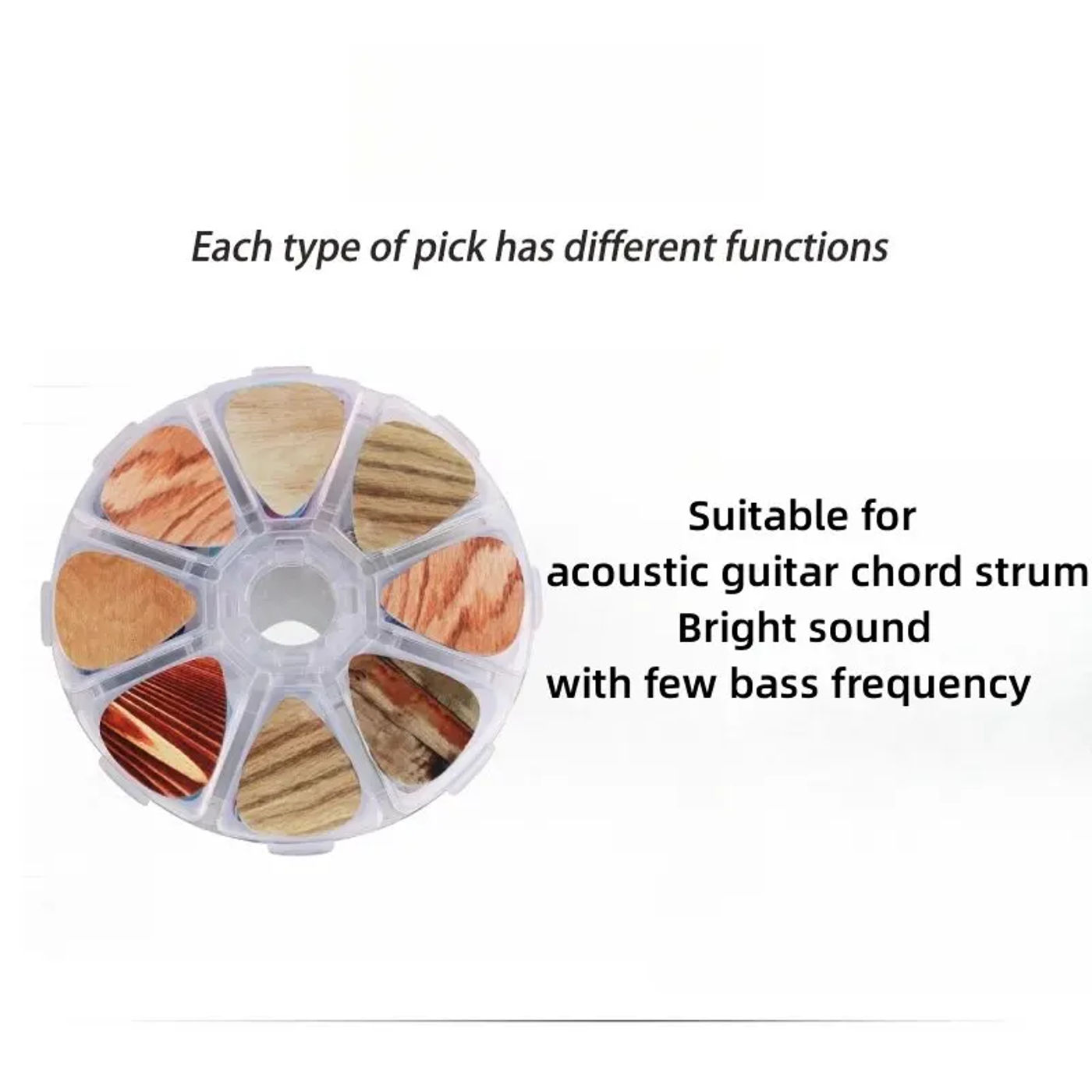 Each type of pick has different functions

Suitable for
acoustic guitar chord strum
Bright sound
with few bass frequency